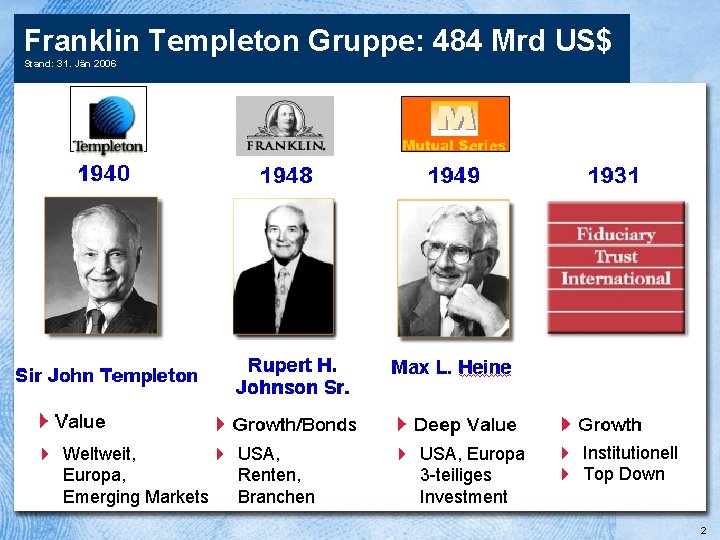 Franklin Templeton Gruppe: 484 Mrd US$
Stand: 31. Jän 2006

Templeton
1940
Sir John Templeton
Value
Weltweit, Europa, Emerging Markets

FRANKLIN.
1948
Rupert H. Johnson Sr.
Growth/Bonds
USA, Renten, Branchen

Mutual Series
1949
Max L. Heine
Deep Value
USA, Europa 3-teiliges Investment

1931
Fiduciary Trust International
Growth
Institutionell
Top Down

2